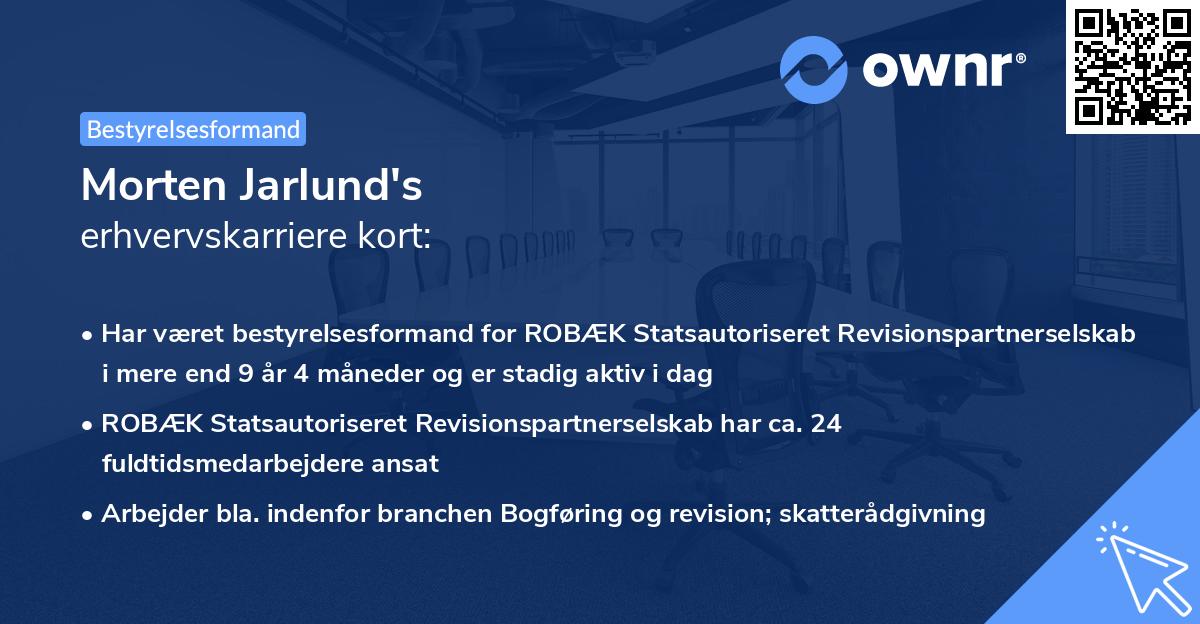 ownr®

Bestyrelsesformand

Morten Jarlund's
erhvervskarriere kort:

• Har været bestyrelsesformand for ROBÆK Statsautoriseret Revisionspartnerselskab i mere end 9 år 4 måneder og er stadig aktiv i dag

• ROBÆK Statsautoriseret Revisionspartnerselskab har ca. 24 fuldtidsmedarbejdere ansat

• Arbejder bla. indenfor branchen Bogføring og revision; skatterådgivning